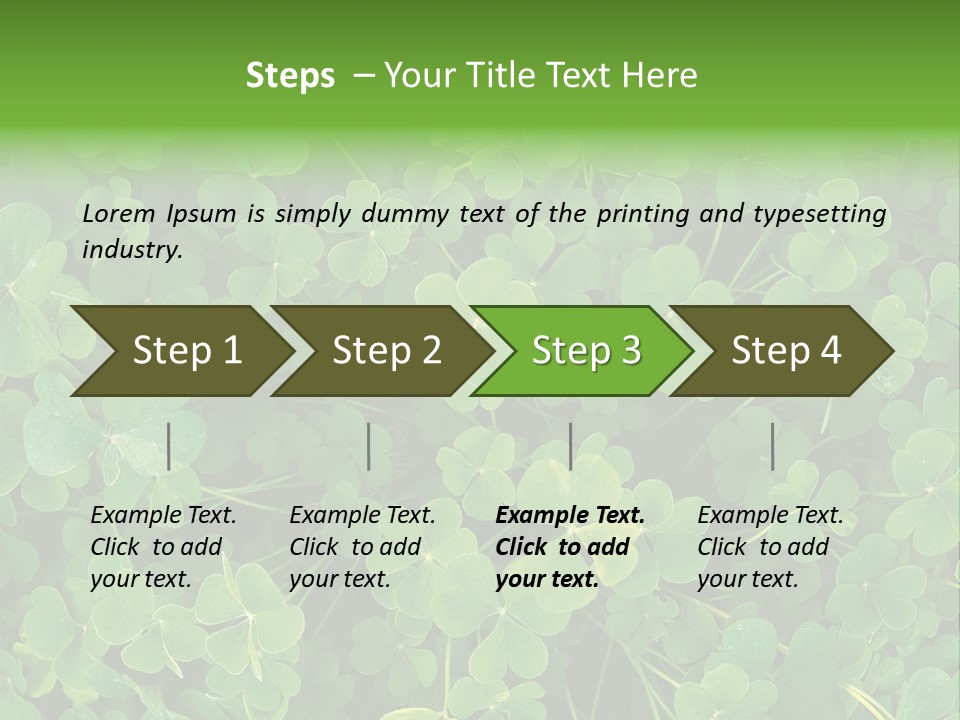 Steps – Your Title Text Here

Lorem Ipsum is simply dummy text of the printing and typesetting industry.

Step 1

Step 2

Step 3

Step 4

Example Text. Click to add your text.

Example Text. Click to add your text.

Example Text. Click to add your text.

Example Text. Click to add your text.